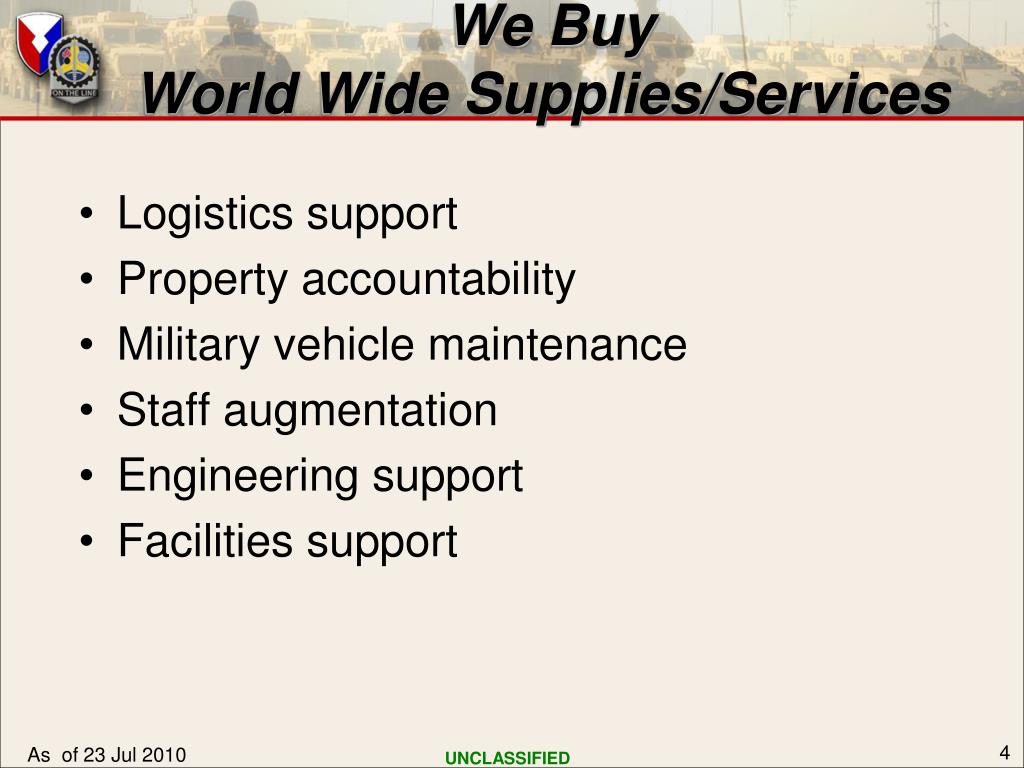 ON THE LINE

We Buy
World Wide Supplies/Services

• Logistics support
• Property accountability
• Military vehicle maintenance
• Staff augmentation
• Engineering support
• Facilities support

As of 23 Jul 2010

UNCLASSIFIED

4